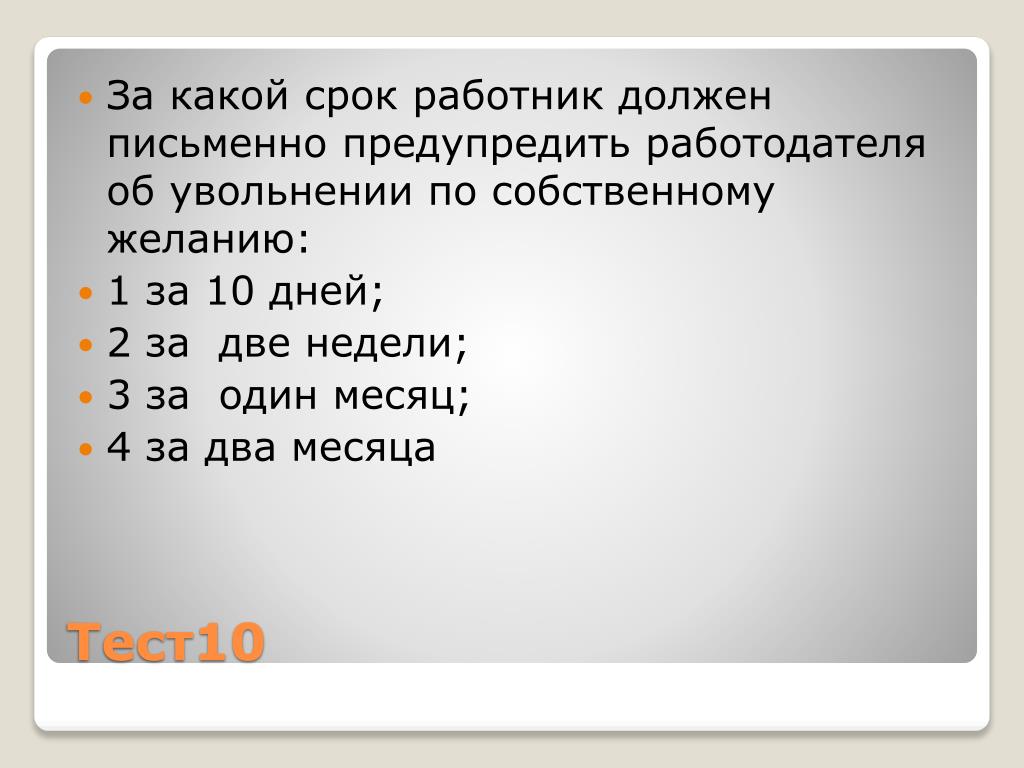 За какой срок работник должен письменно предупредить работодателя об увольнении по собственному желанию:

1 за 10 дней;

2 за две недели;

3 за один месяц;

4 за два месяца

Тест10